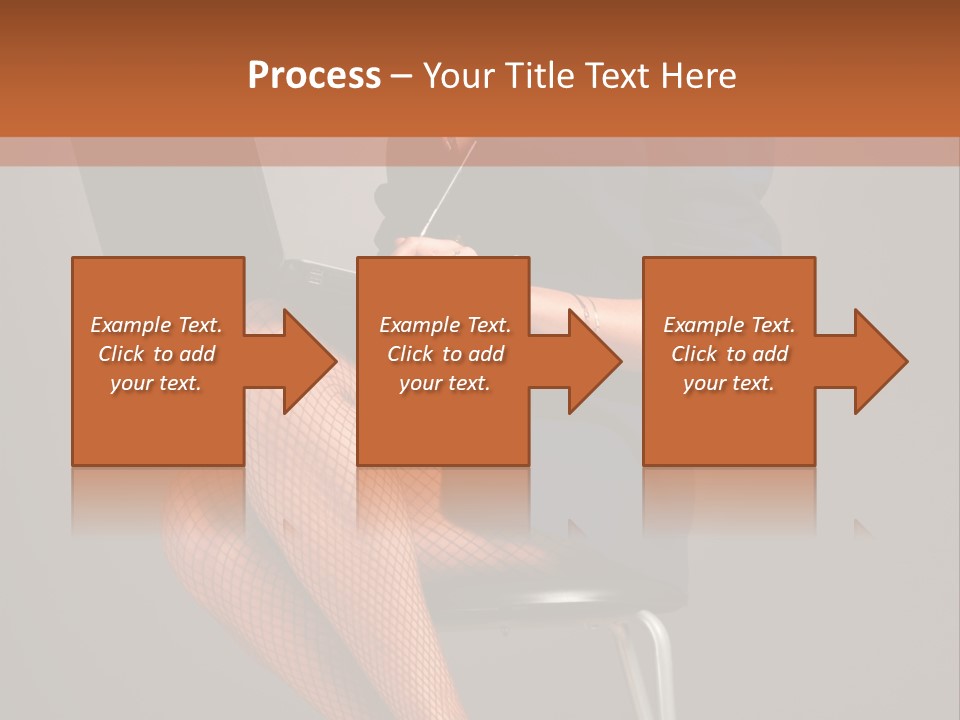 Process – Your Title Text Here

Example Text. Click to add your text.

Example Text. Click to add your text.

Example Text. Click to add your text.